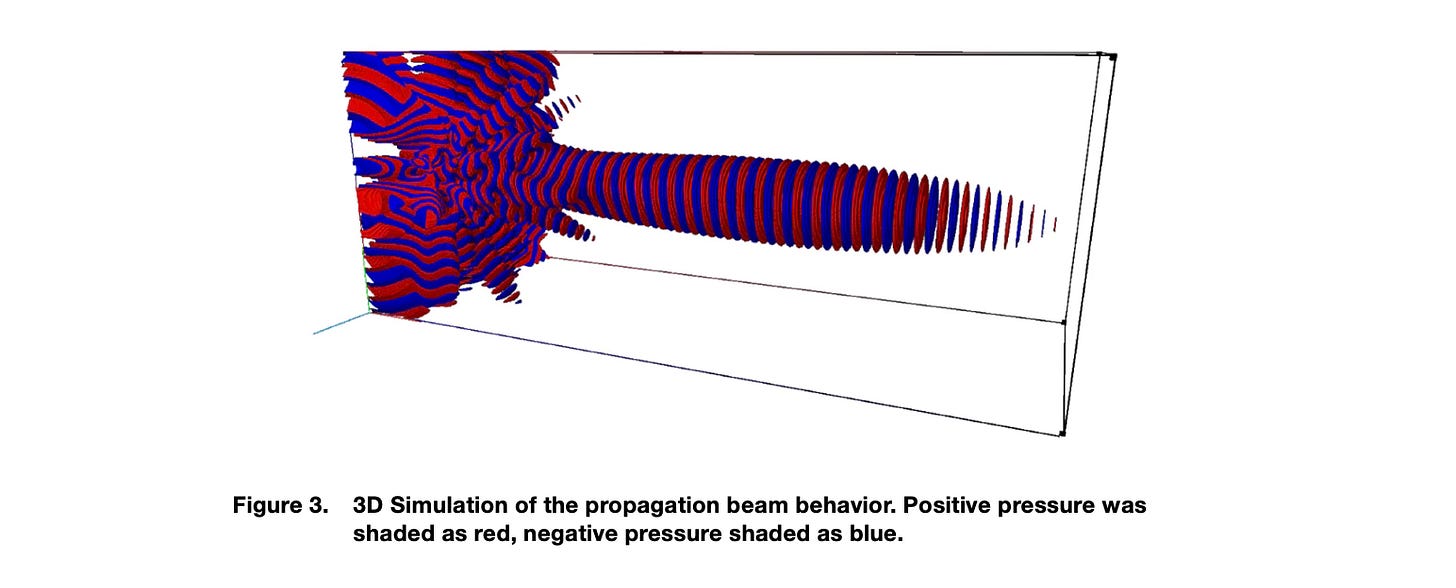 Figure 3. 3D Simulation of the propagation beam behavior. Positive pressure was shaded as red, negative pressure shaded as blue.